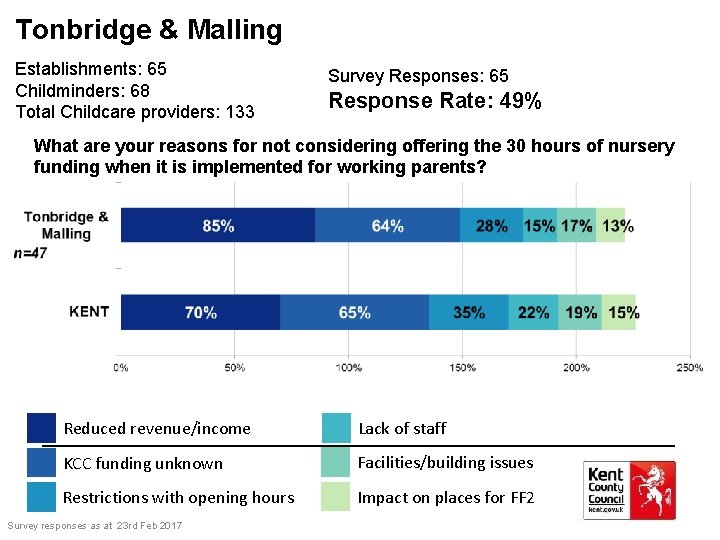 Tonbridge & Malling

Establishments: 65
Childminders: 68
Total Childcare providers: 133

Survey Responses: 65
Response Rate: 49%

What are your reasons for not considering offering the 30 hours of nursery funding when it is implemented for working parents?

Tonbridge & Malling
n=47

85% 64% 28% 15% 17% 13%

KENT

70% 65% 35% 22% 19% 15%

0% 50% 100% 150% 200% 250%

Reduced revenue/income
KCC funding unknown
Restrictions with opening hours
Lack of staff
Facilities/building issues
Impact on places for FF2

Kent County Council
kent.gov.uk

Survey responses as at 23rd Feb 2017